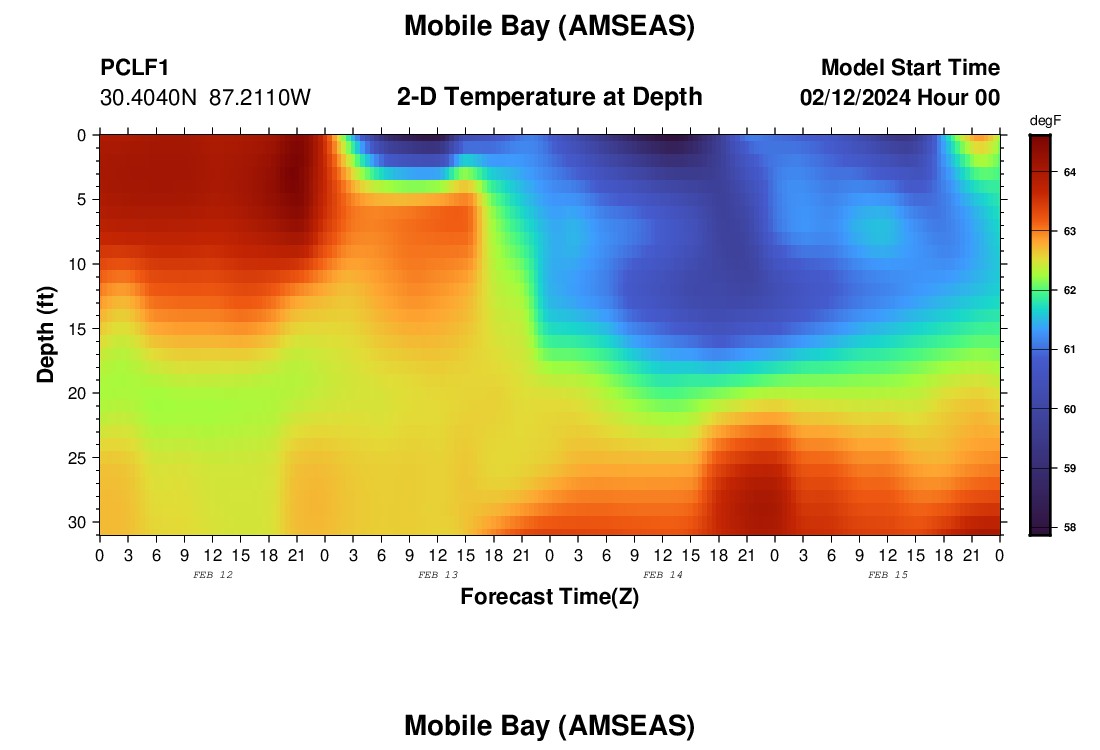 Mobile Bay (AMSEAS)

PCLF1
30.4040N 87.2110W

2-D Temperature at Depth

Model Start Time
02/12/2024 Hour 00

degF

64
63
62
61
60
59
58

Depth (ft)

0
5
10
15
20
25
30

0 3 6 9 12 15 18 21 0 3 6 9 12 15 18 21 0 3 6 9 12 15 18 21 0 3 6 9 12 15 18 21 0

FEB 12
FEB 13
FEB 14
FEB 15

Forecast Time(Z)

Mobile Bay (AMSEAS)